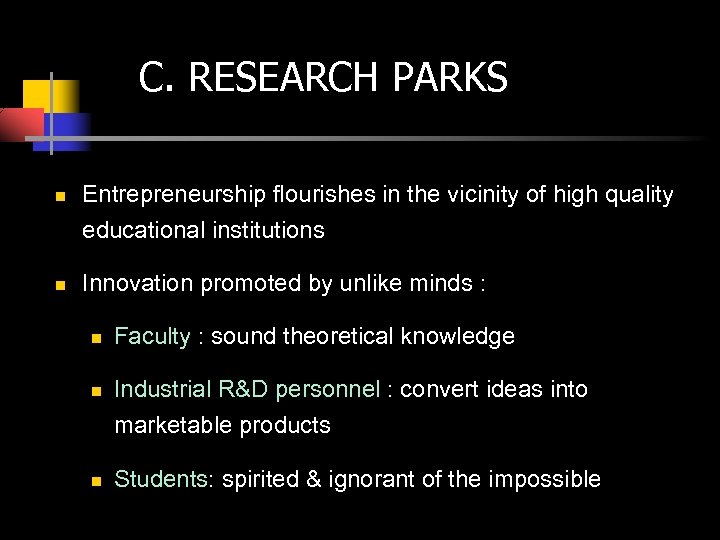 C. RESEARCH PARKS

- Entrepreneurship flourishes in the vicinity of high quality educational institutions
- Innovation promoted by unlike minds :
  - Faculty : sound theoretical knowledge
  - Industrial R&D personnel : convert ideas into marketable products
  - Students: spirited & ignorant of the impossible